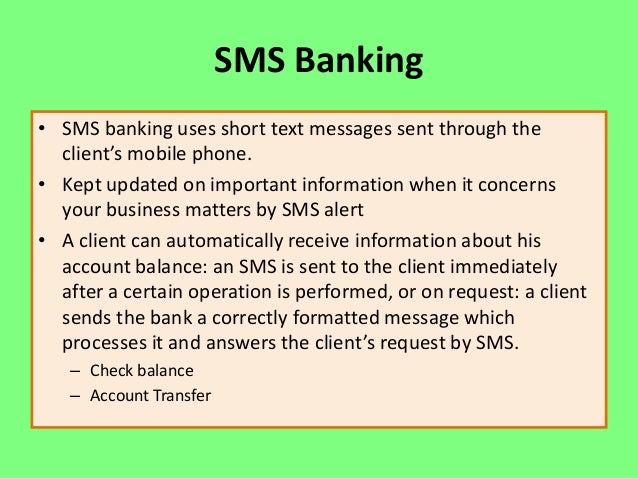 SMS Banking

• SMS banking uses short text messages sent through the client's mobile phone.
• Kept updated on important information when it concerns your business matters by SMS alert
• A client can automatically receive information about his account balance: an SMS is sent to the client immediately after a certain operation is performed, or on request: a client sends the bank a correctly formatted message which processes it and answers the client's request by SMS.
– Check balance
– Account Transfer